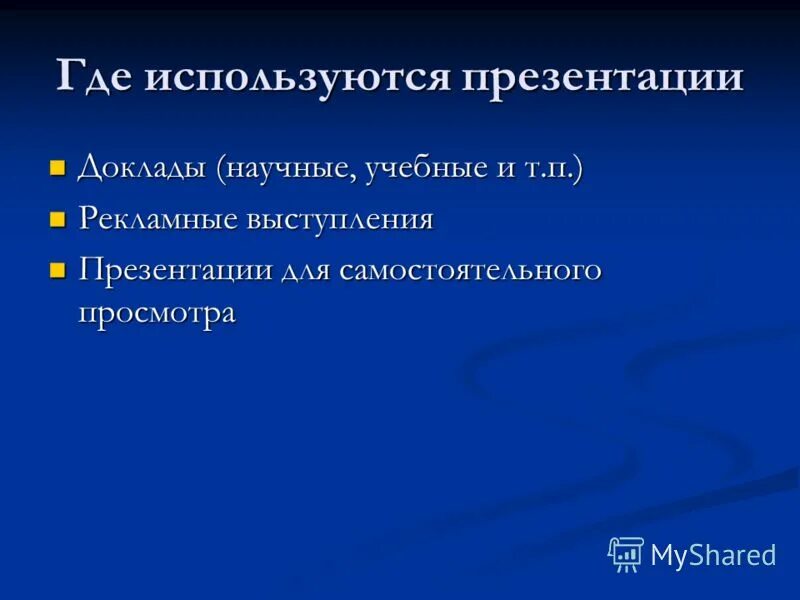 Где используются презентации

- Доклады (научные, учебные и т.п.)
- Рекламные выступления
- Презентации для самостоятельного просмотра

MyShared